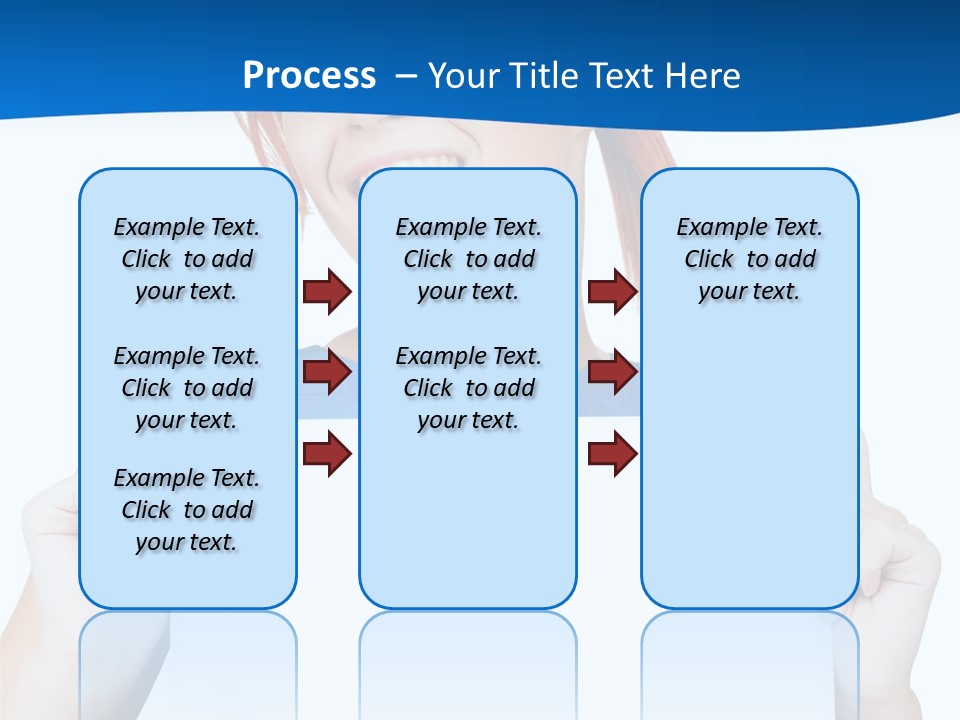 Process – Your Title Text Here

Example Text. Click to add your text.

Example Text. Click to add your text.

Example Text. Click to add your text.

Example Text. Click to add your text.

Example Text. Click to add your text.

Example Text. Click to add your text.